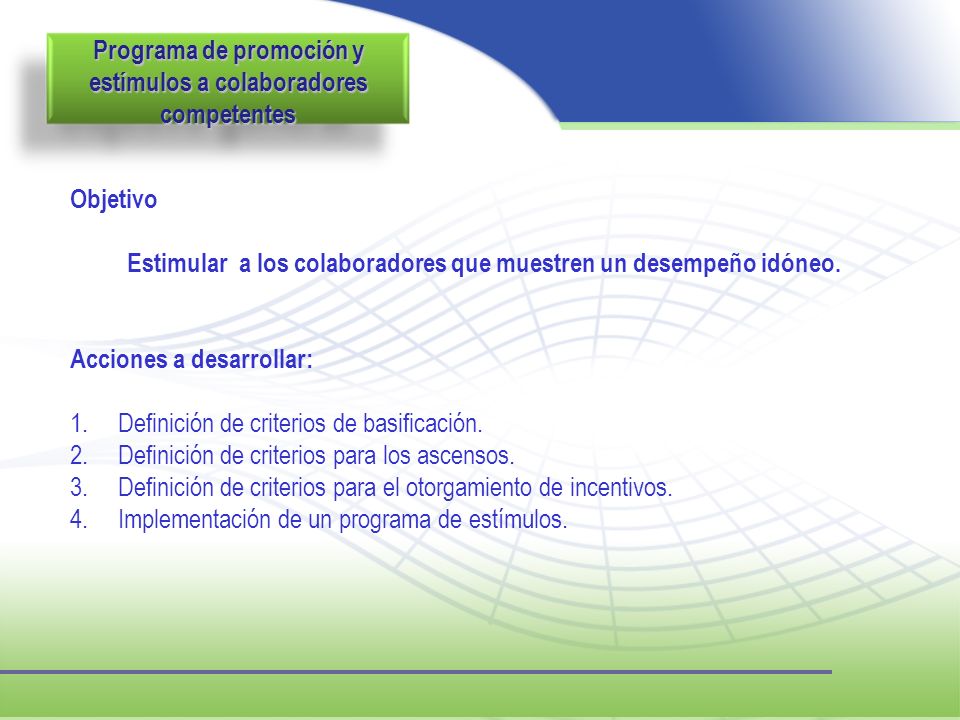 Programa de promoción y estímulos a colaboradores competentes

Objetivo

Estimular a los colaboradores que muestren un desempeño idóneo.

Acciones a desarrollar:

1. Definición de criterios de basificación.
2. Definición de criterios para los ascensos.
3. Definición de criterios para el otorgamiento de incentivos.
4. Implementación de un programa de estímulos.